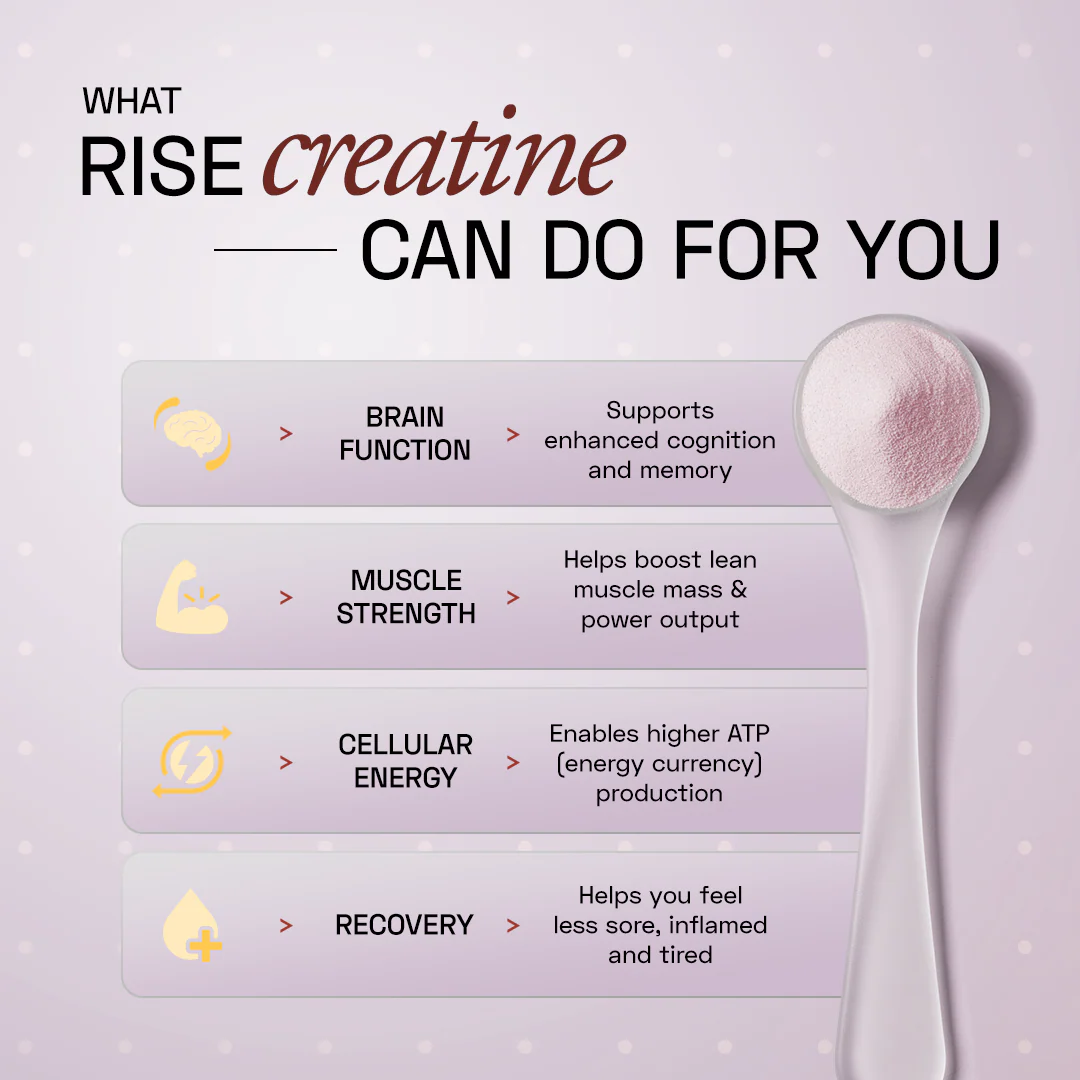 WHAT
RISE creatine
CAN DO FOR YOU

> BRAIN FUNCTION > Supports enhanced cognition and memory

> MUSCLE STRENGTH > Helps boost lean muscle mass & power output

> CELLULAR ENERGY > Enables higher ATP (energy currency) production

> RECOVERY > Helps you feel less sore, inflamed and tired